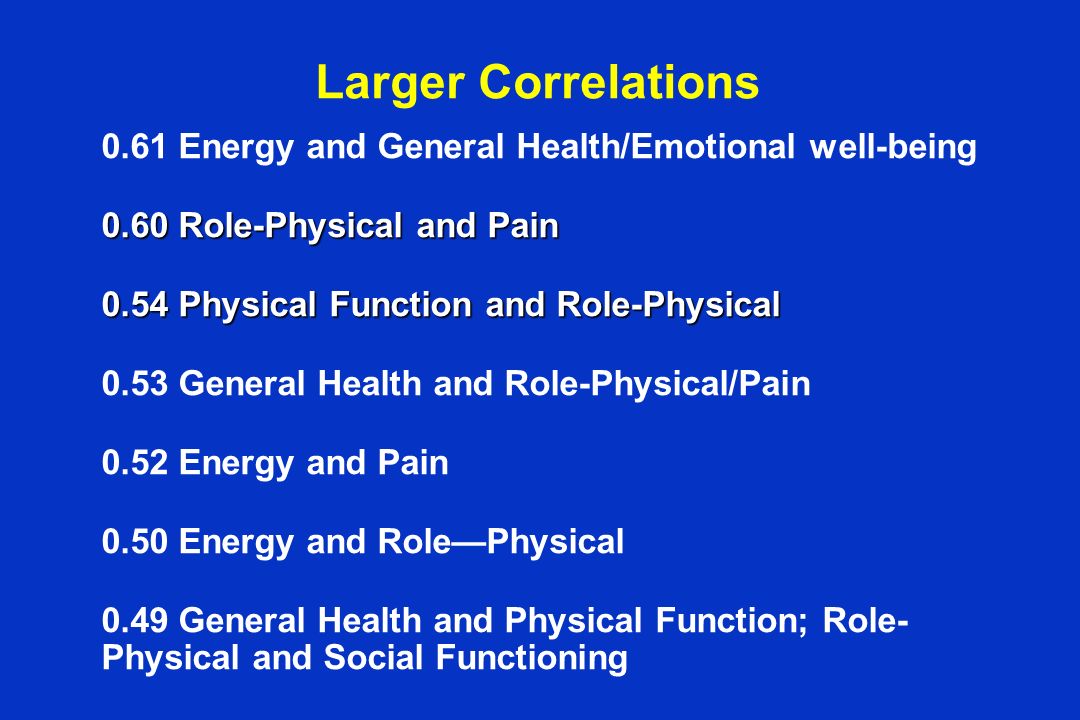 Larger Correlations

0.61 Energy and General Health/Emotional well-being

0.60 Role-Physical and Pain

0.54 Physical Function and Role-Physical

0.53 General Health and Role-Physical/Pain

0.52 Energy and Pain

0.50 Energy and Role—Physical

0.49 General Health and Physical Function; Role-Physical and Social Functioning